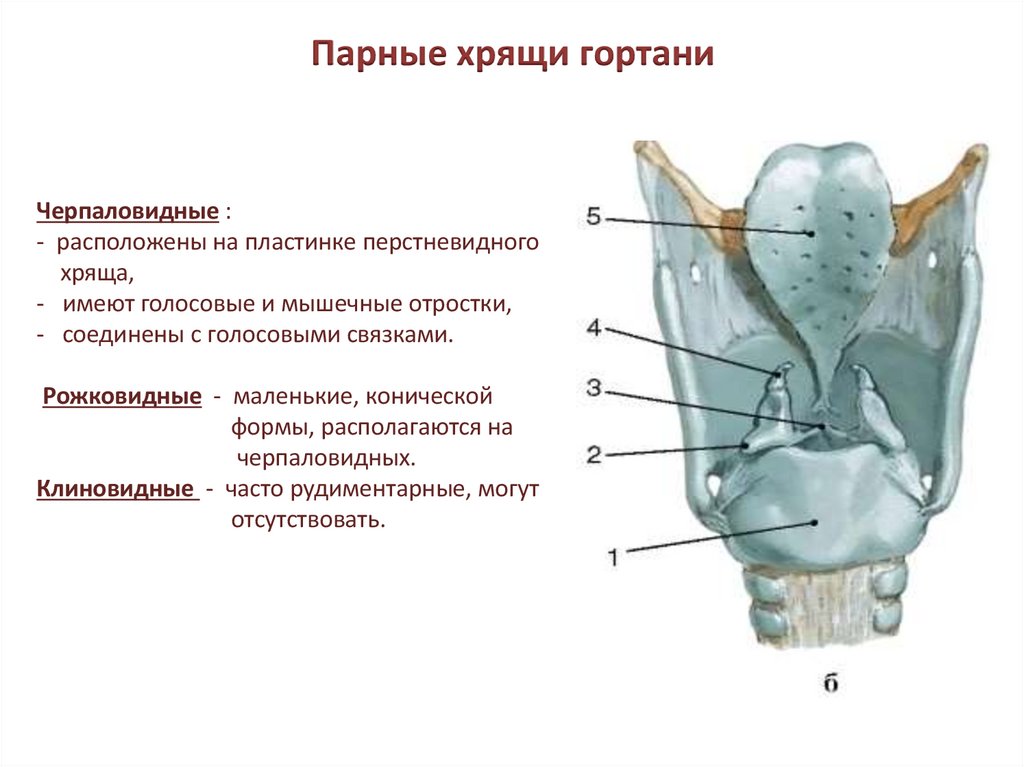 Парные хрящи гортани

Черпаловидные :
- расположены на пластинке перстневидного хряща,
- имеют голосовые и мышечные отростки,
- соединены с голосовыми связками.

Рожковидные - маленькие, конической формы, располагаются на черпаловидных.
Клиновидные - часто рудиментарные, могут отсутствовать.

5
4
3
2
1
б